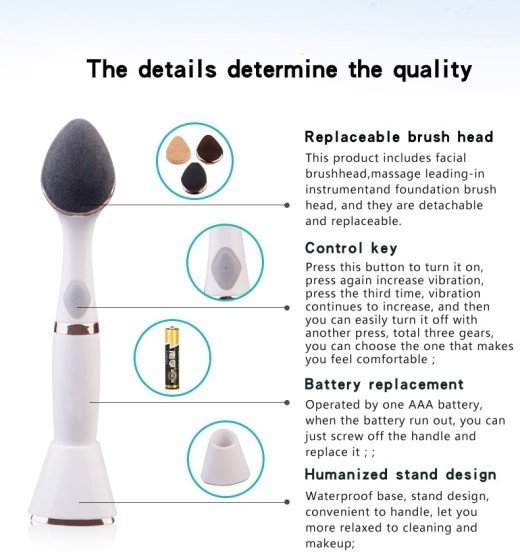 The details determine the quality

Replaceable brush head

This product includes facial brushhead,massage leading-in instrumentand foundation brush head, and they are detachable and replaceable.

Control key

Press this button to turn it on, press again increase vibration, press the third time, vibration continues to increase, and then you can easily turn it off with another press, total three gears, you can choose the one that makes you feel comfortable ;

Battery replacement

Operated by one AAA battery, when the battery run out, you can just screw off the handle and replace it ; ;

Humanized stand design

Waterproof base, stand design, convenient to handle, let you more relaxed to cleaning and makeup;